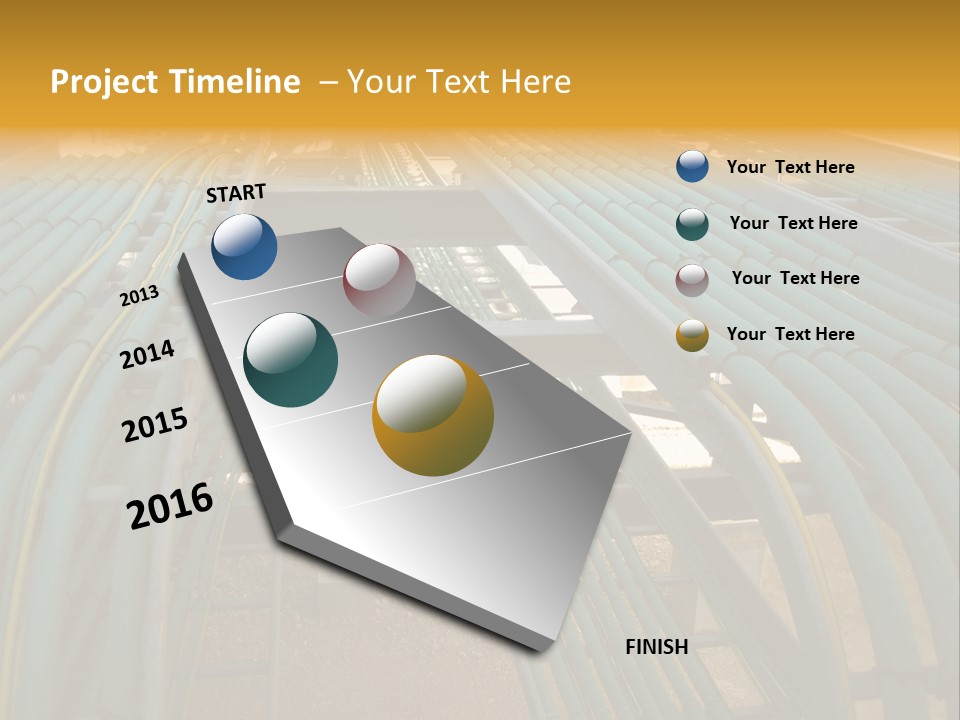 Project Timeline – Your Text Here

START

2013

2014

2015

2016

FINISH

Your Text Here

Your Text Here

Your Text Here

Your Text Here